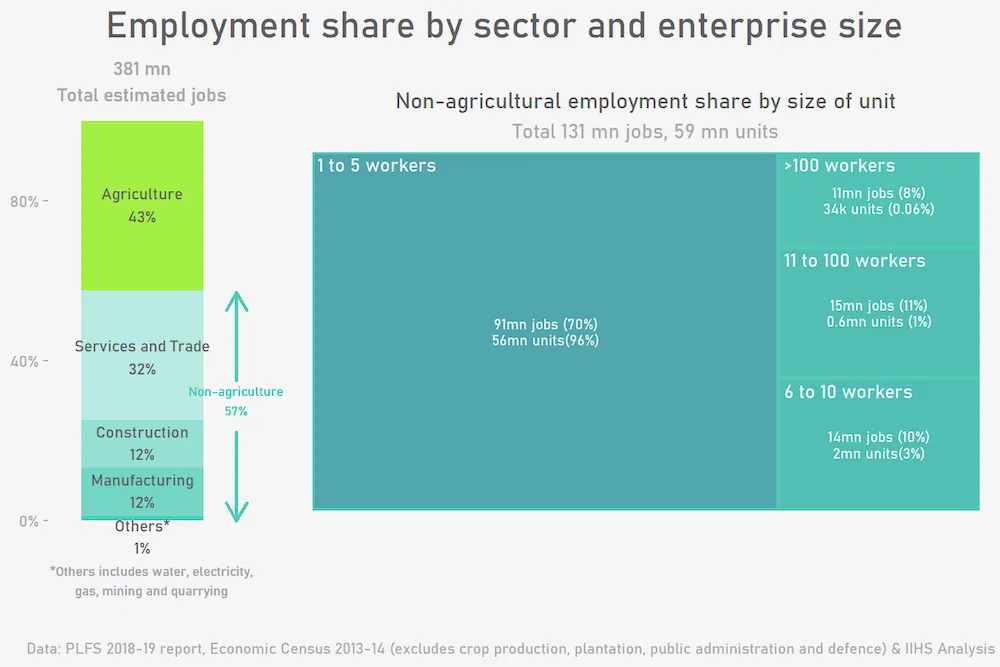 Employment share by sector and enterprise size

381 mn
Total estimated jobs

80% -
40% -
0% -

Agriculture
43%

Services and Trade
32%

Construction
12%

Manufacturing
12%

Others*
1%

Non-agriculture
57%

*Others includes water, electricity, gas, mining and quarrying

Non-agricultural employment share by size of unit
Total 131 mn jobs, 59 mn units

1 to 5 workers
91mn jobs (70%)
56mn units(96%)

>100 workers
11mn jobs (8%)
34k units (0.06%)

11 to 100 workers
15mn jobs (11%)
0.6mn units (1%)

6 to 10 workers
14mn jobs (10%)
2mn units(3%)

Data: PLFS 2018-19 report, Economic Census 2013-14 (excludes crop production, plantation, public administration and defence) & IIHS Analysis